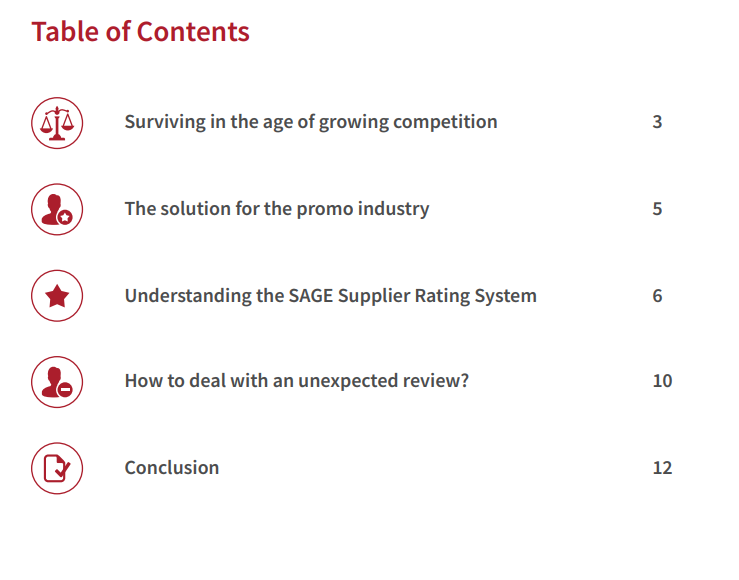 Table of Contents

Surviving in the age of growing competition 3

The solution for the promo industry 5

Understanding the SAGE Supplier Rating System 6

How to deal with an unexpected review? 10

Conclusion 12